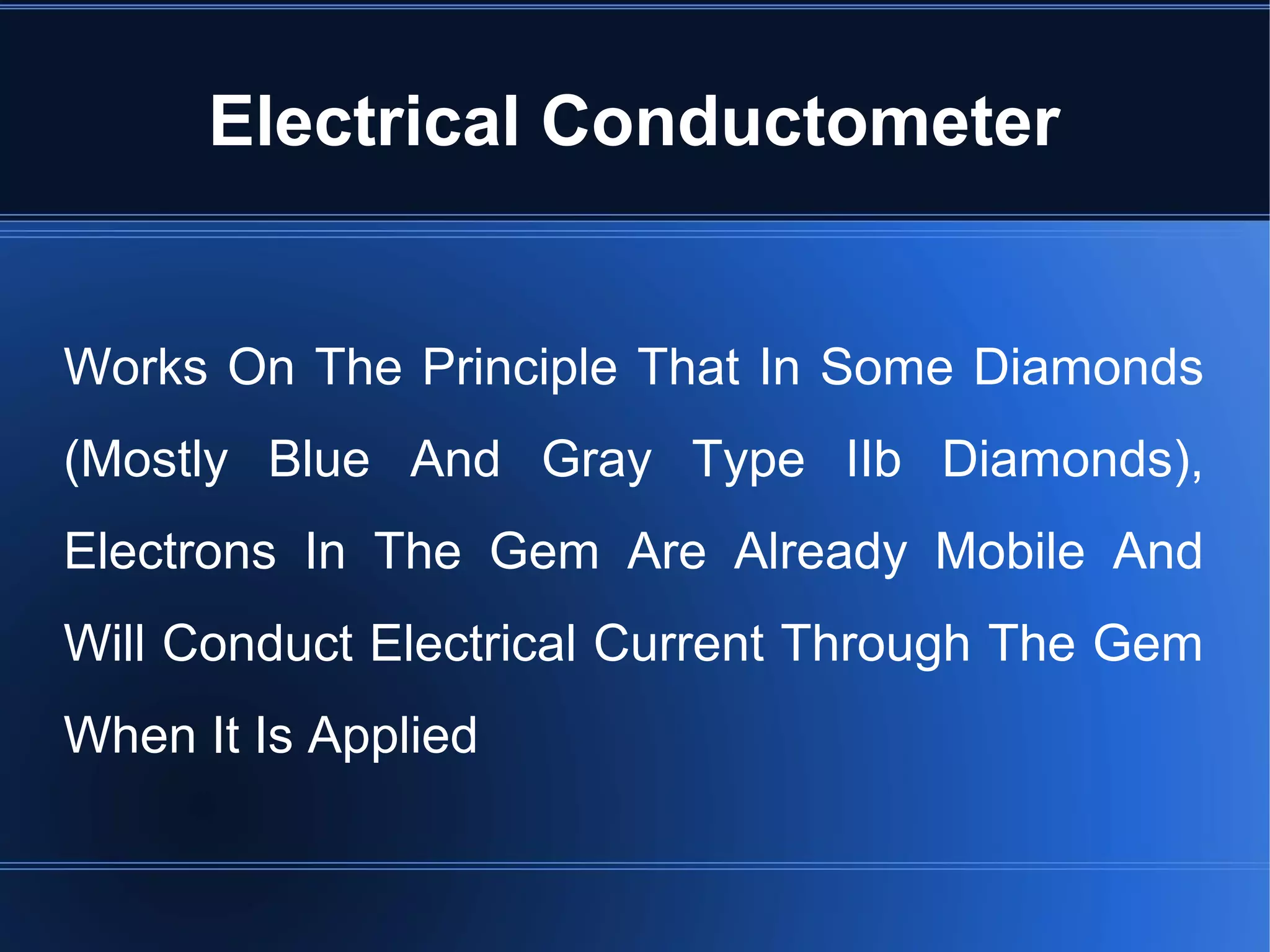 Electrical Conductometer

Works On The Principle That In Some Diamonds (Mostly Blue And Gray Type IIb Diamonds), Electrons In The Gem Are Already Mobile And Will Conduct Electrical Current Through The Gem When It Is Applied